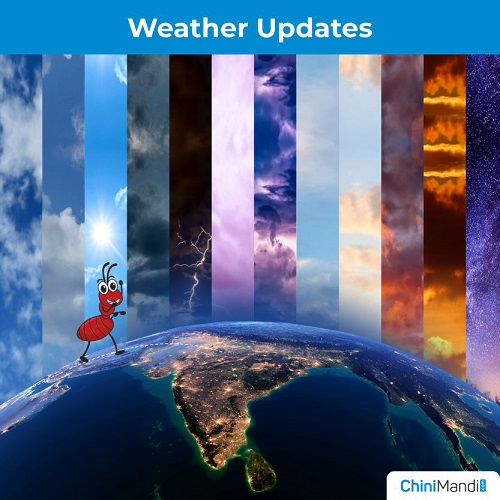 Weather Updates

ChiniMandi